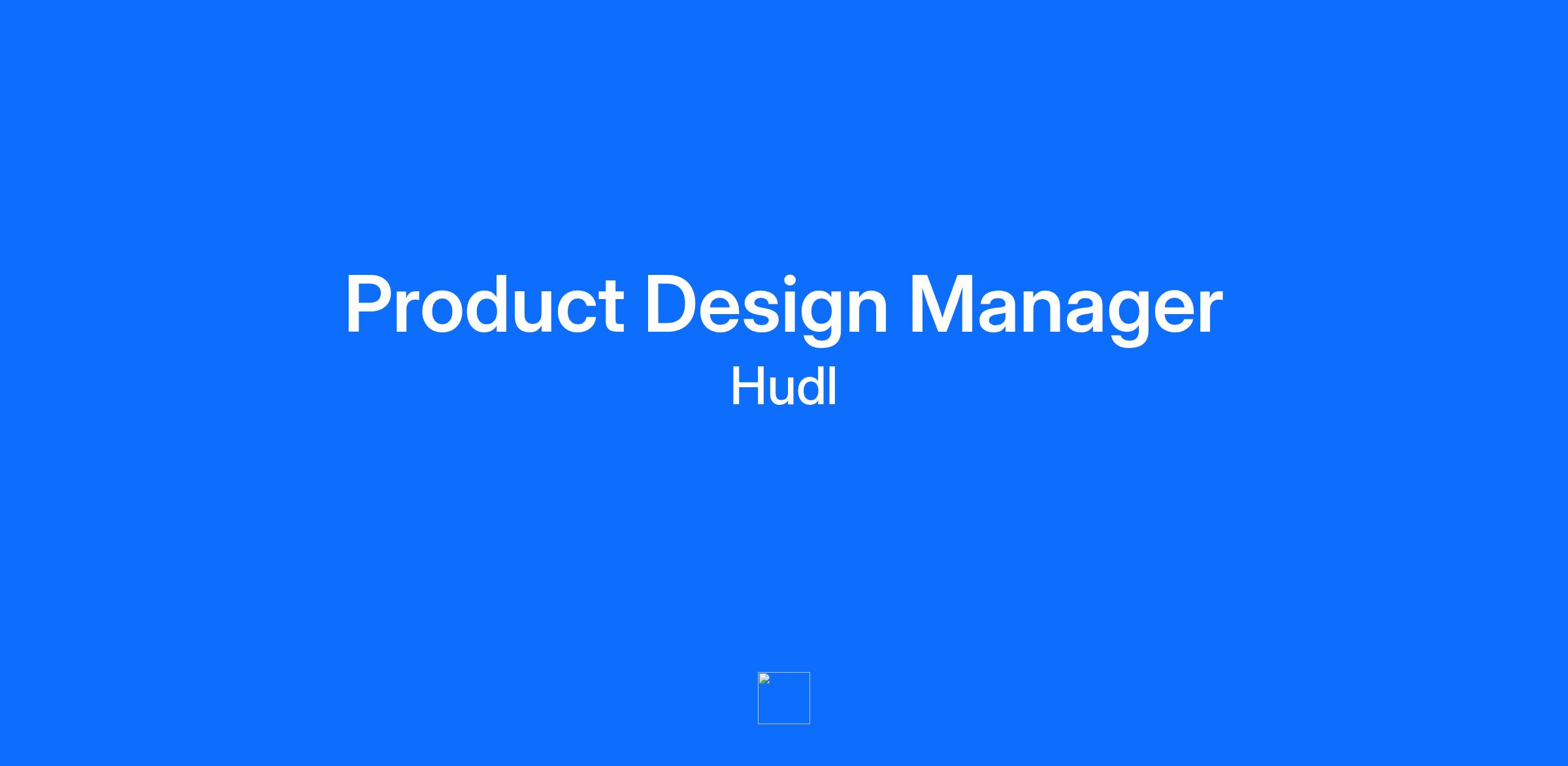 Product Design Manager
Hudl